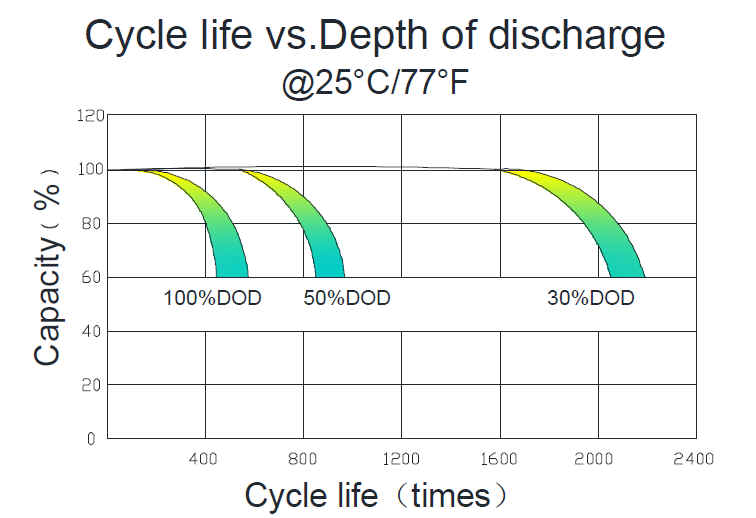 Cycle life vs.Depth of discharge
@25°C/77°F

Capacity（%）

120
100
80
60
40
20
0

100%DOD
50%DOD
30%DOD

400
800
1200
1600
2000
2400

Cycle life（times）